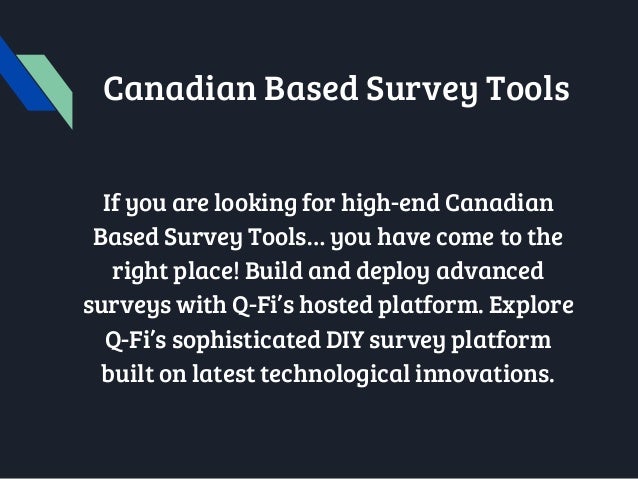 Canadian Based Survey Tools

If you are looking for high-end Canadian Based Survey Tools… you have come to the right place! Build and deploy advanced surveys with Q-Fi’s hosted platform. Explore Q-Fi’s sophisticated DIY survey platform built on latest technological innovations.